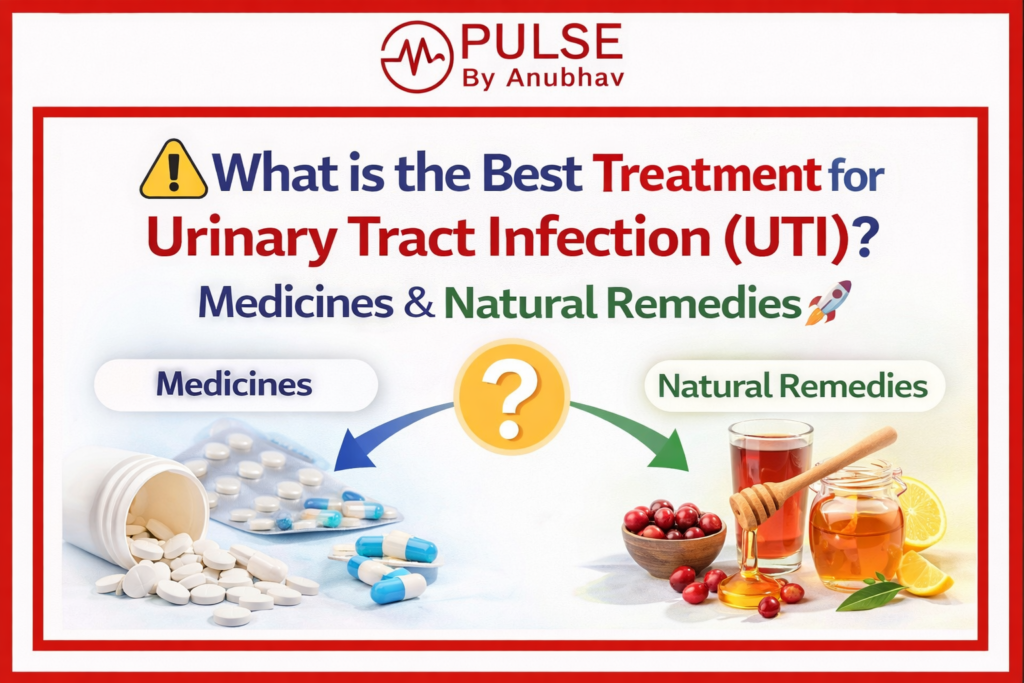 PULSE
By Anubhav

What is the Best Treatment for Urinary Tract Infection (UTI)?
Medicines & Natural Remedies

Medicines

?

Natural Remedies